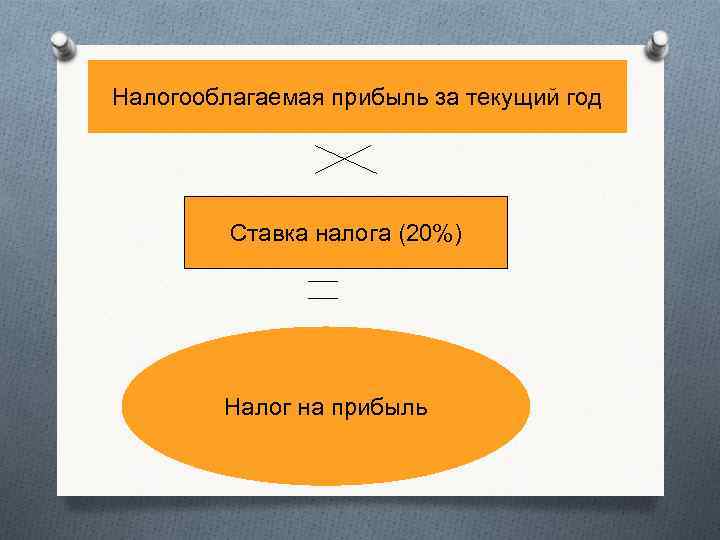 Налогооблагаемая прибыль за текущий год

Ставка налога (20%)

Налог на прибыль